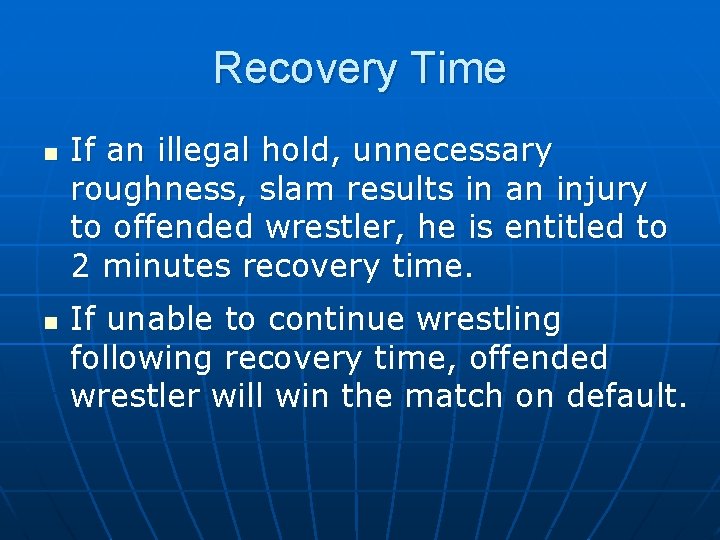 Recovery Time

- If an illegal hold, unnecessary roughness, slam results in an injury to offended wrestler, he is entitled to 2 minutes recovery time.
- If unable to continue wrestling following recovery time, offended wrestler will win the match on default.